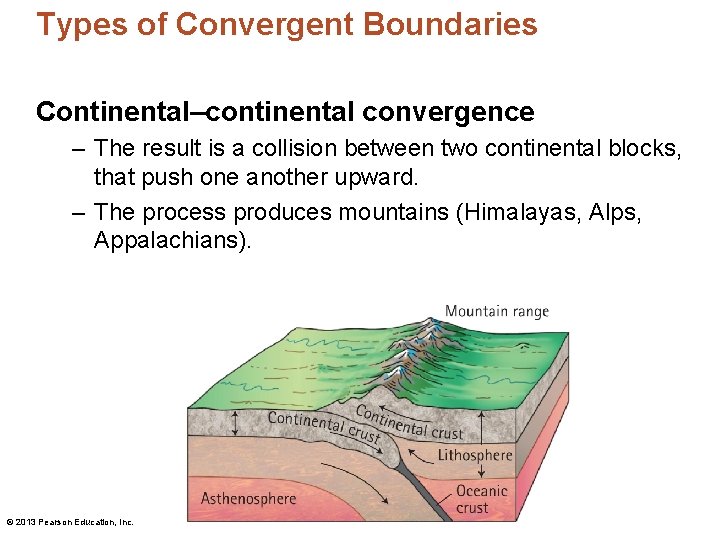 Types of Convergent Boundaries

Continental–continental convergence

– The result is a collision between two continental blocks, that push one another upward.

– The process produces mountains (Himalayas, Alps, Appalachians).

Mountain range

Continental crust

Continental crust

Lithosphere

Asthenosphere

Oceanic crust

© 2013 Pearson Education, Inc.